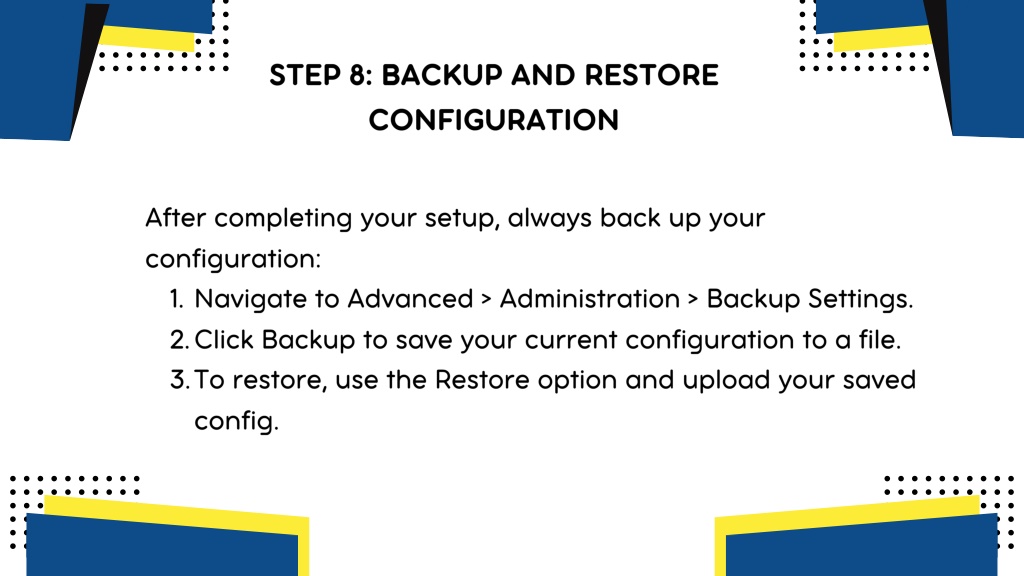 STEP 8: BACKUP AND RESTORE CONFIGURATION

After completing your setup, always back up your configuration:

1. Navigate to Advanced > Administration > Backup Settings.
2. Click Backup to save your current configuration to a file.
3. To restore, use the Restore option and upload your saved config.